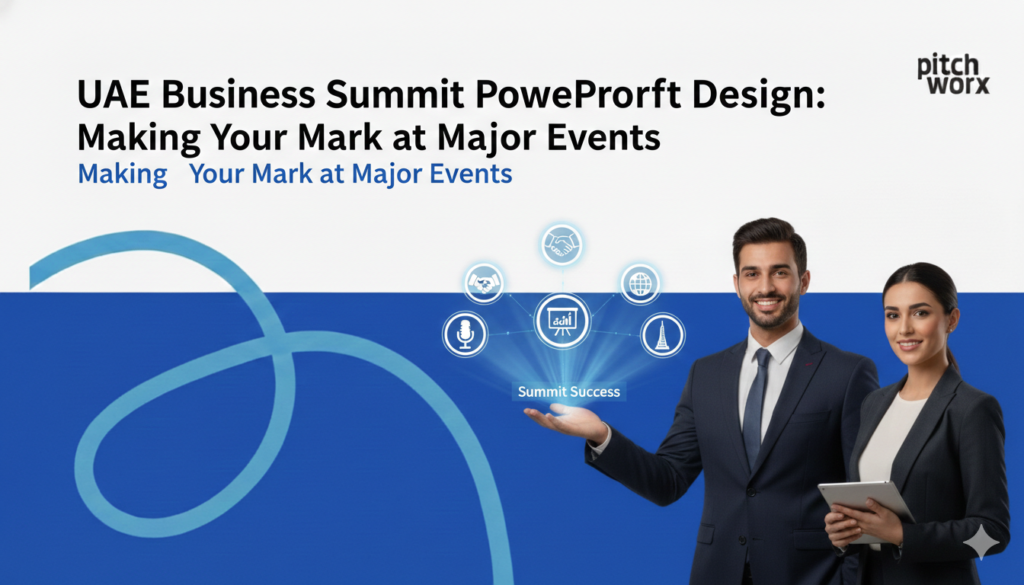 pitch worx

UAE Business Summit PoweProrft Design: Making Your Mark at Major Events

Making Your Mark at Major Events

Summit Success